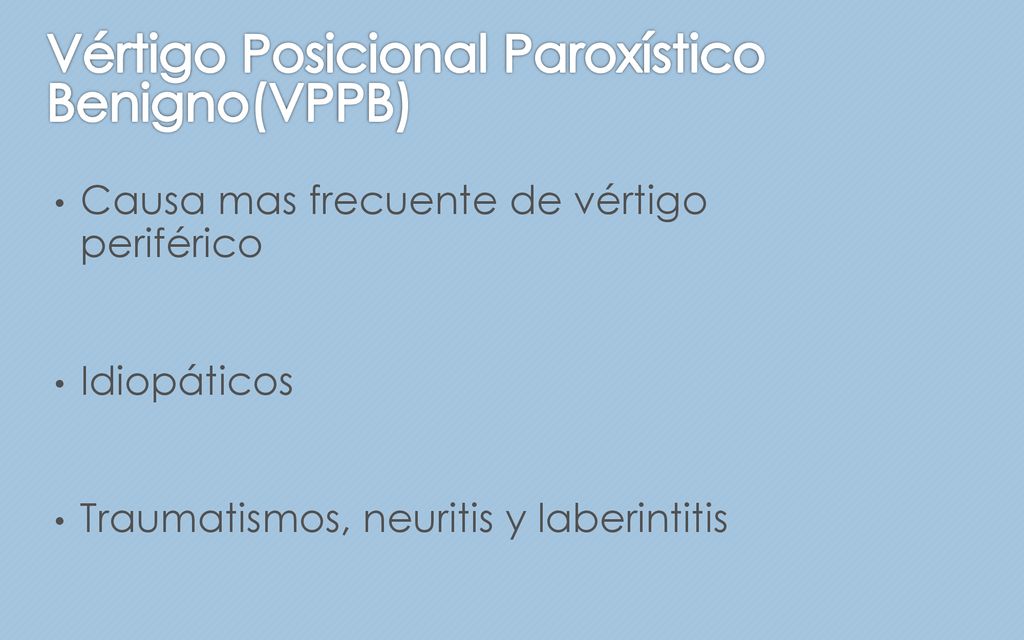 Vértigo Posicional Paroxístico Benigno(VPPB)

• Causa mas frecuente de vértigo periférico

• Idiopáticos

• Traumatismos, neuritis y laberintitis